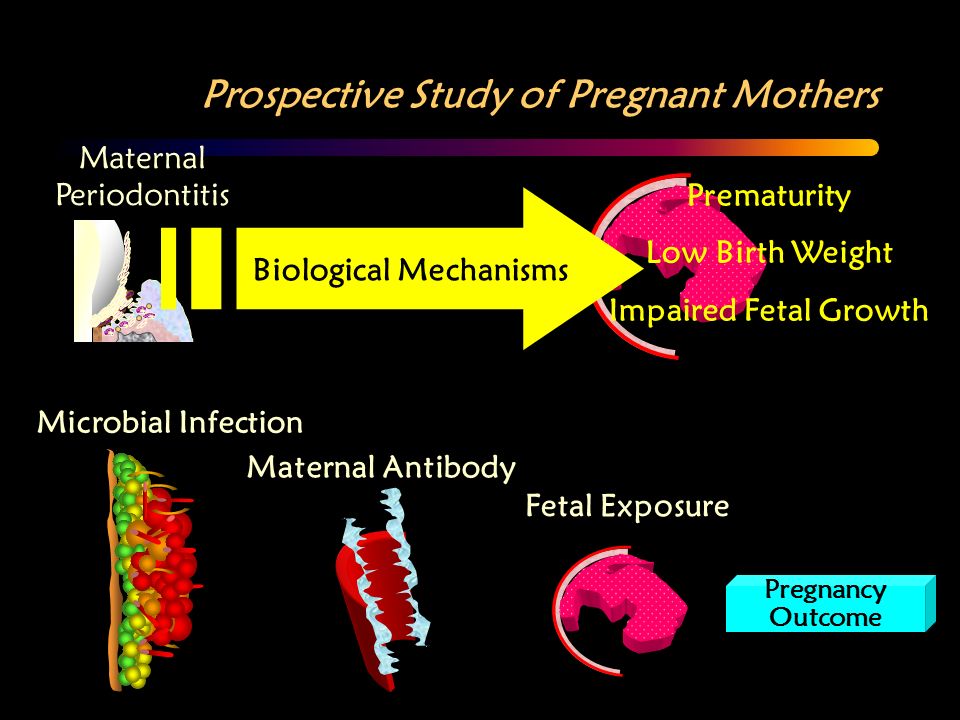 Prospective Study of Pregnant Mothers

Maternal Periodontitis

Biological Mechanisms

Prematurity

Low Birth Weight

Impaired Fetal Growth

Microbial Infection

Maternal Antibody

Fetal Exposure

Pregnancy Outcome